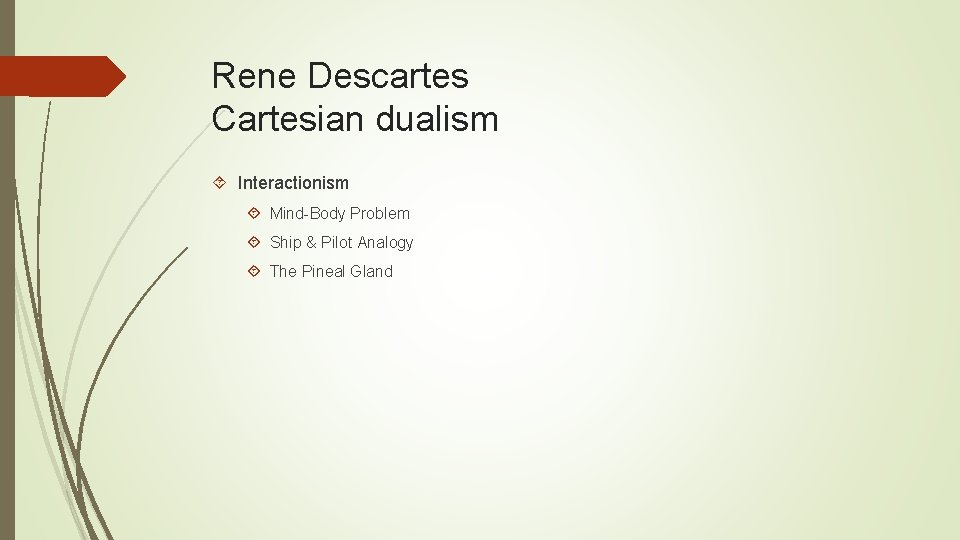 Rene Descartes
Cartesian dualism

Interactionism

Mind-Body Problem

Ship & Pilot Analogy

The Pineal Gland